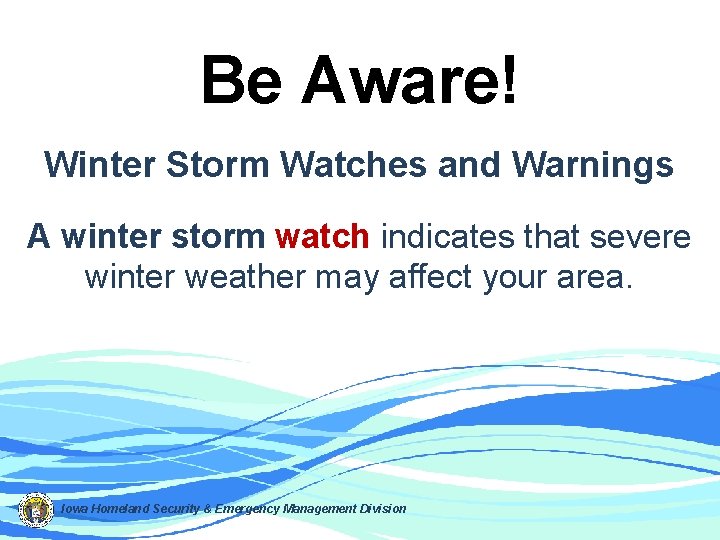 Be Aware!

Winter Storm Watches and Warnings

A winter storm watch indicates that severe winter weather may affect your area.

Iowa Homeland Security & Emergency Management Division